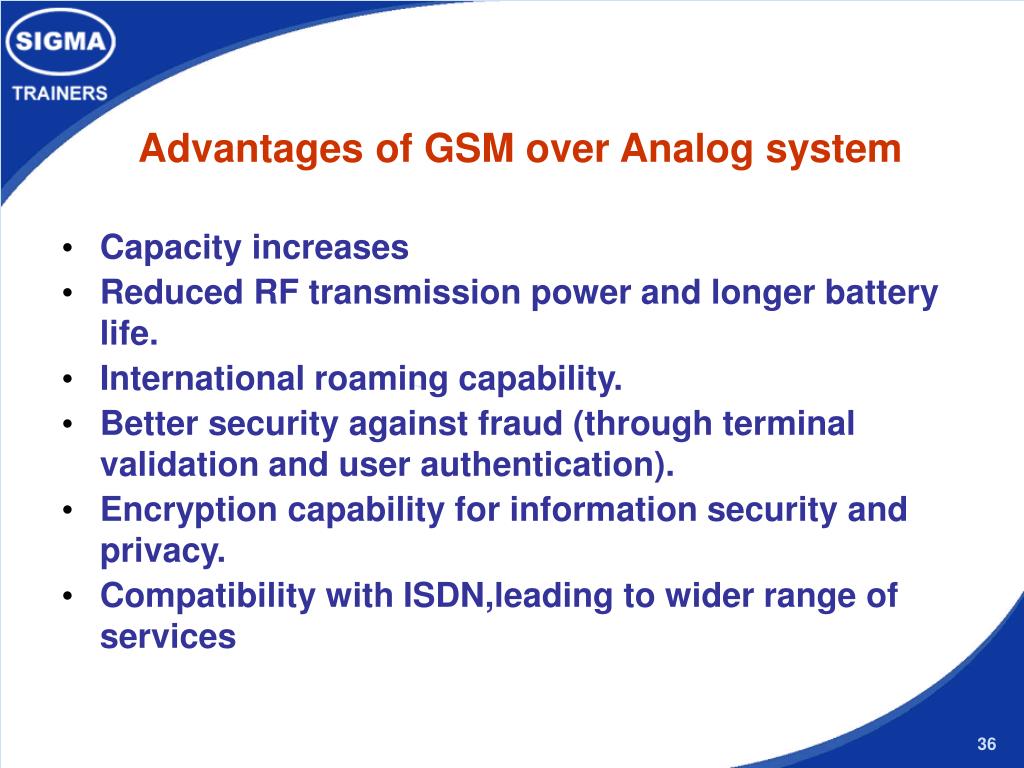 SIGMA
TRAINERS

Advantages of GSM over Analog system

• Capacity increases
• Reduced RF transmission power and longer battery life.
• International roaming capability.
• Better security against fraud (through terminal validation and user authentication).
• Encryption capability for information security and privacy.
• Compatibility with ISDN,leading to wider range of services

36